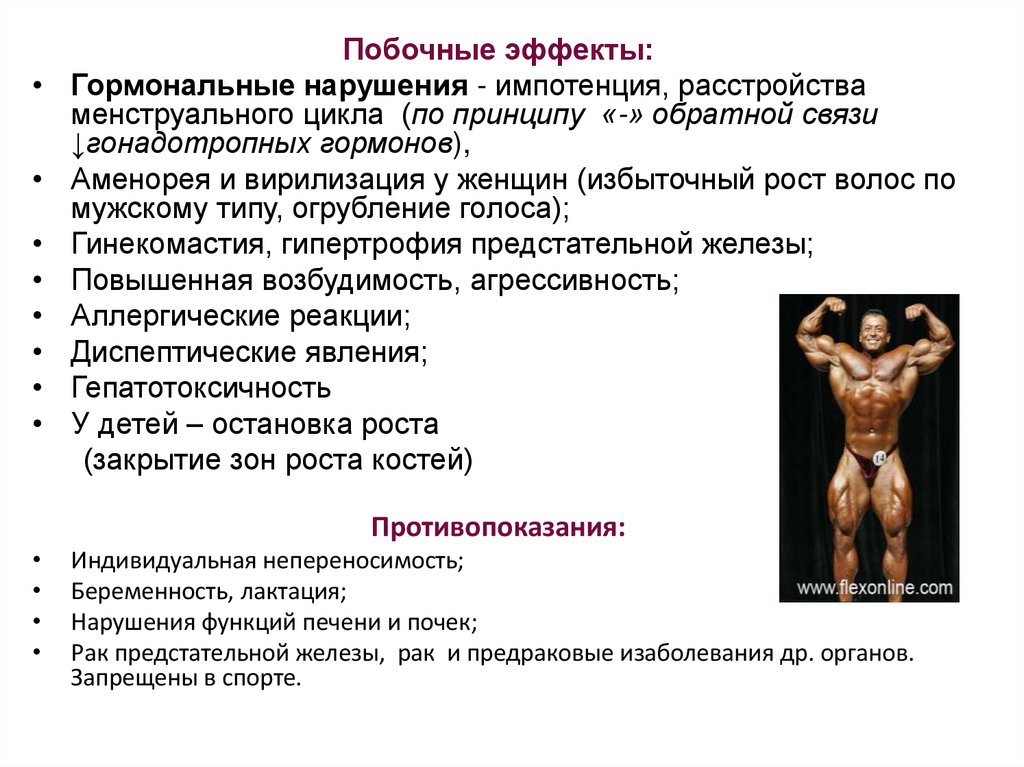 Побочные эффекты:

• Гормональные нарушения - импотенция, расстройства менструального цикла (по принципу «-» обратной связи ↓гонадотропных гормонов),
• Аменорея и вирилизация у женщин (избыточный рост волос по мужскому типу, огрубление голоса);
• Гинекомастия, гипертрофия предстательной железы;
• Повышенная возбудимость, агрессивность;
• Аллергические реакции;
• Диспептические явления;
• Гепатотоксичность
• У детей – остановка роста (закрытие зон роста костей)

14

www.flexonline.com

Противопоказания:

• Индивидуальная непереносимость;
• Беременность, лактация;
• Нарушения функций печени и почек;
• Рак предстательной железы, рак и предраковые изаболевания др. органов. Запрещены в спорте.